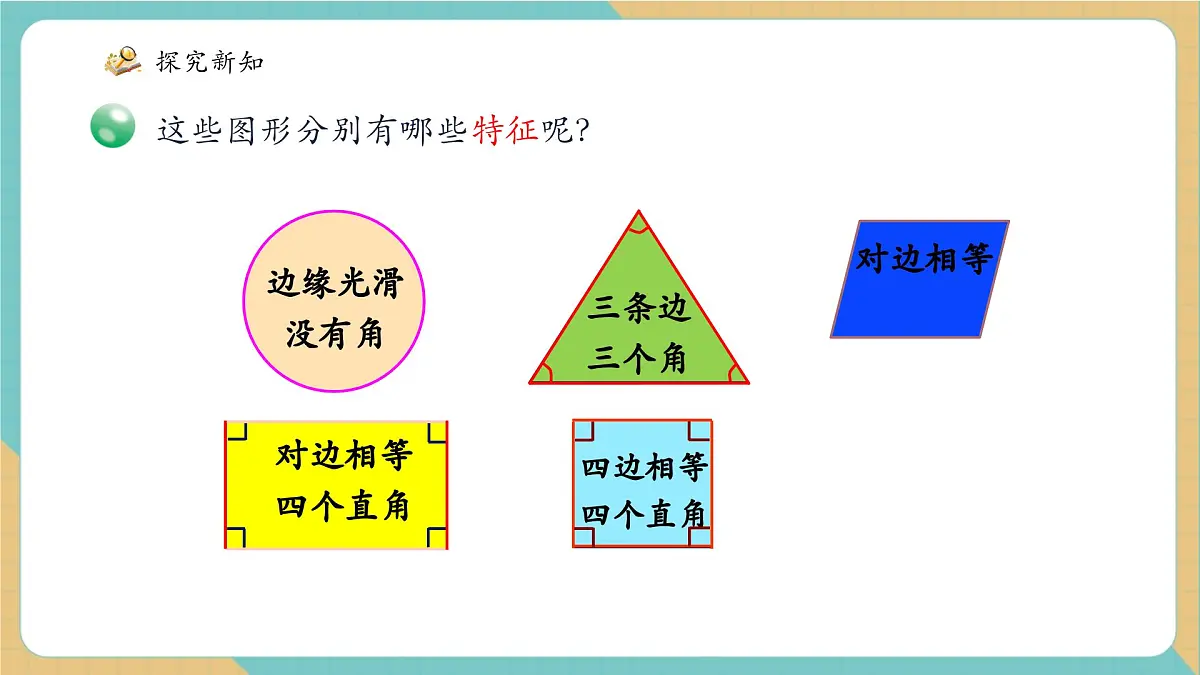 探究新知

这些图形分别有哪些特征呢?

边缘光滑
没有角

三条边
三个角

对边相等

对边相等
四个直角

四边相等
四个直角